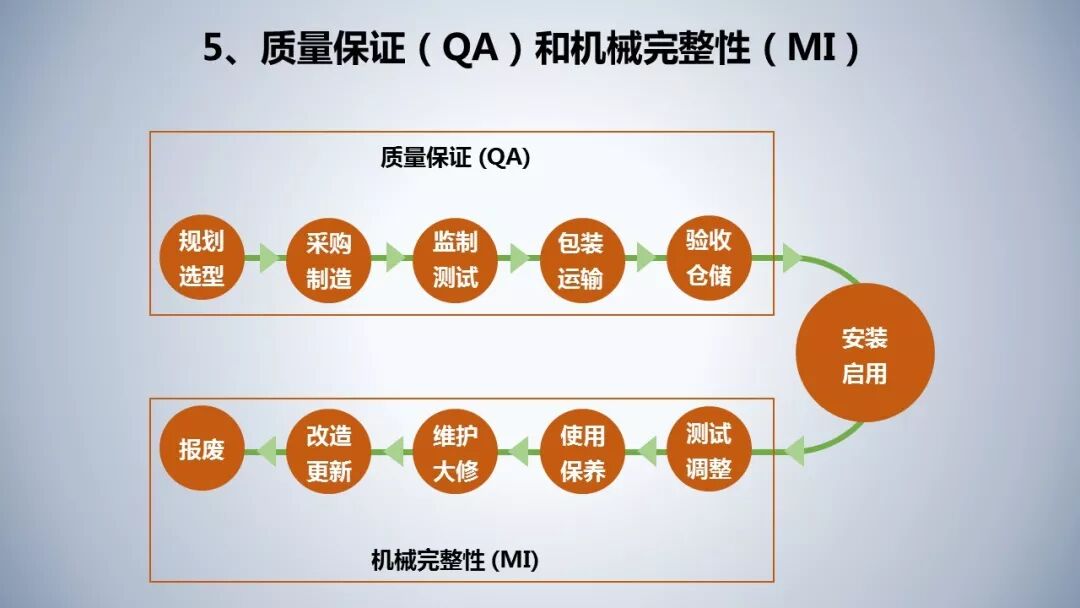 5、质量保证（QA）和机械完整性（MI）

质量保证 (QA)

规划选型

采购制造

监制测试

包装运输

验收仓储

安装启用

测试调整

使用保养

维护大修

改造更新

报废

机械完整性 (MI)